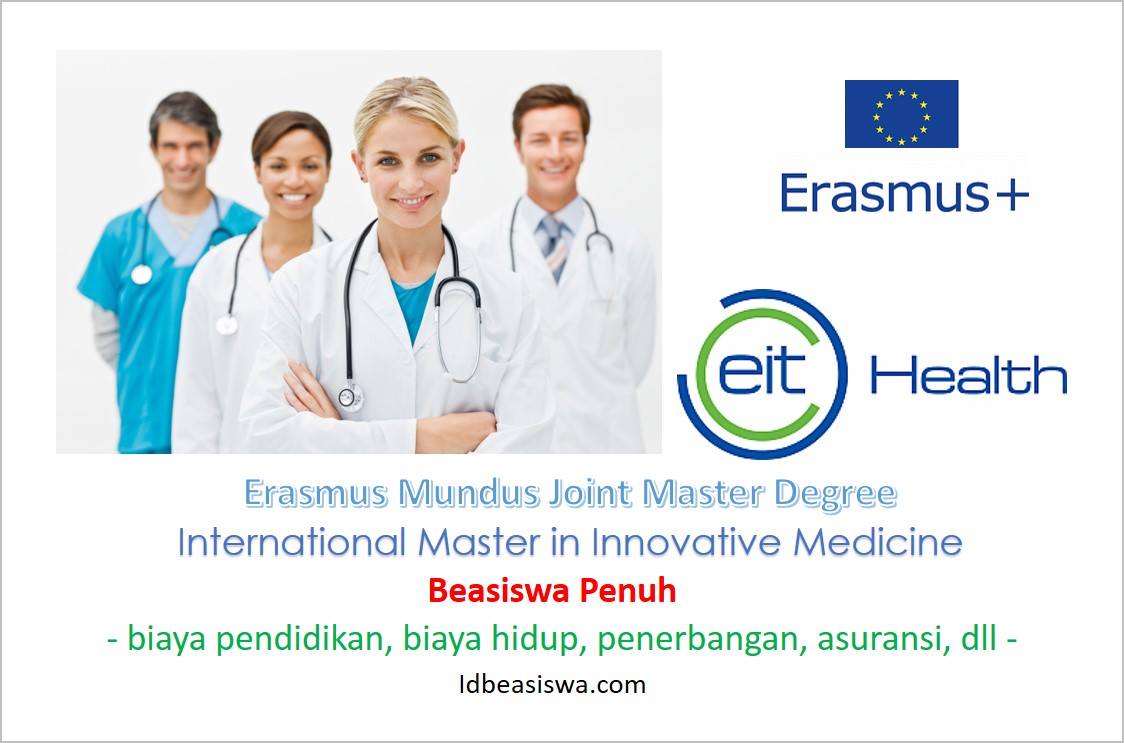 Erasmus+

eit Health

Erasmus Mundus Joint Master Degree
International Master in Innovative Medicine
Beasiswa Penuh
- biaya pendidikan, biaya hidup, penerbangan, asuransi, dll -
Idbeasiswa.com